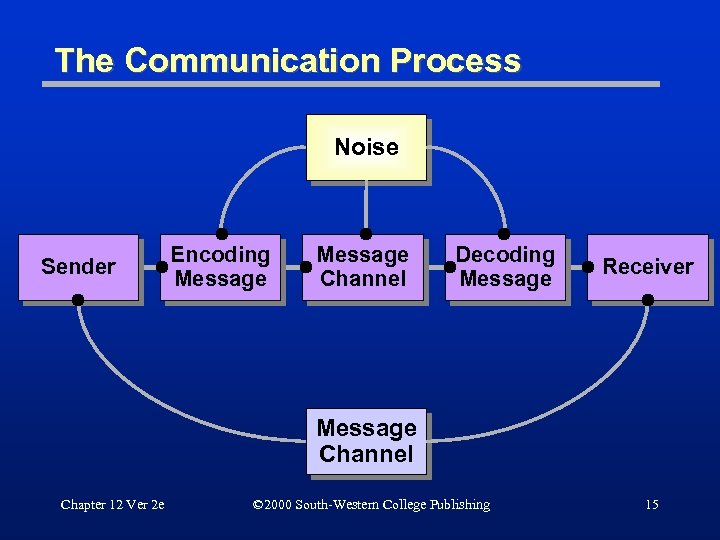 The Communication Process

Noise

Sender

Encoding Message

Message Channel

Decoding Message

Receiver

Message Channel

Chapter 12 Ver 2e

©2000 South-Western College Publishing

15